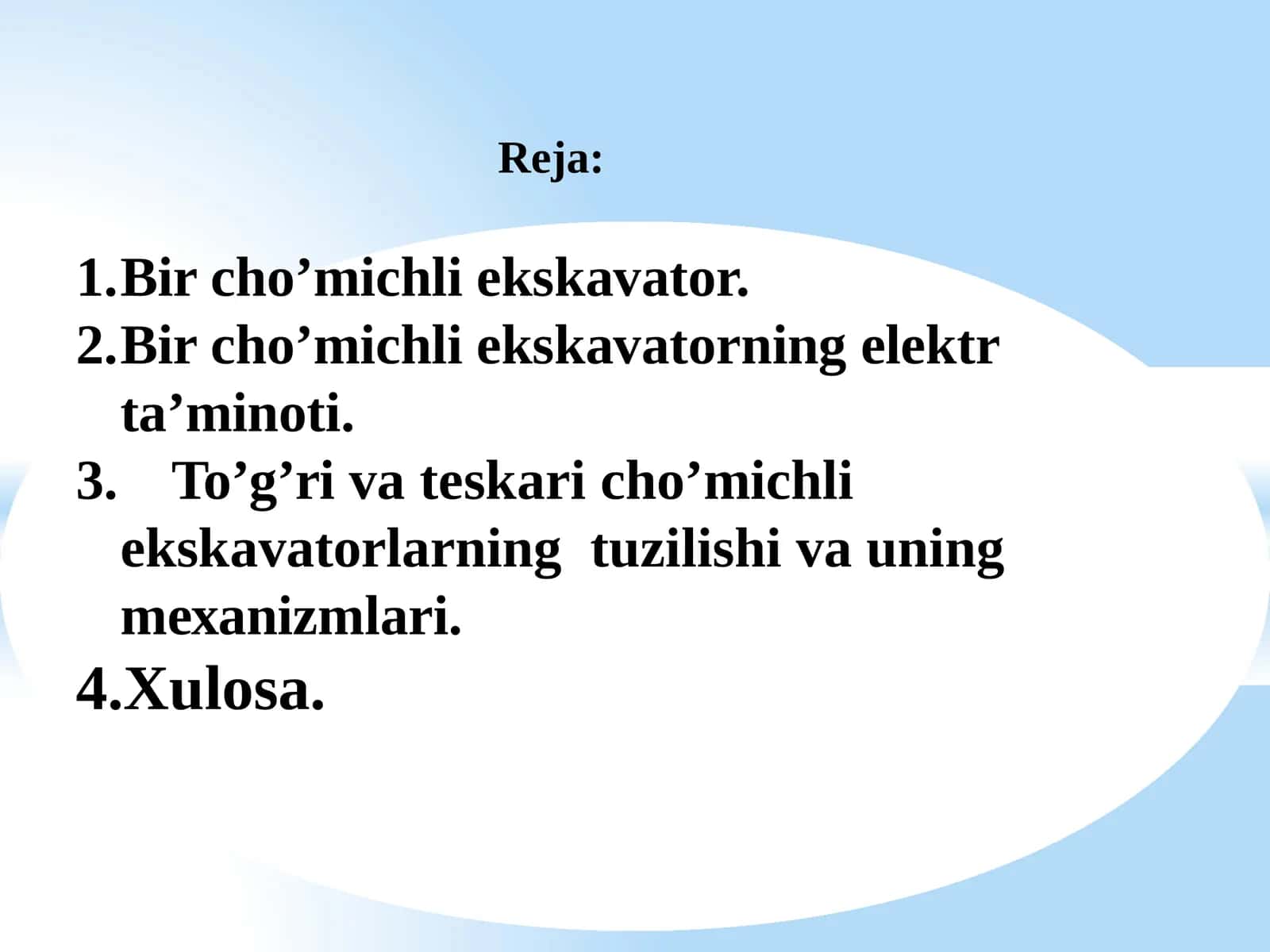 Reja:

1.Bir cho’michli ekskavator.
2.Bir cho’michli ekskavatorning elektr ta’minoti.
3. To’g’ri va teskari cho’michli ekskavatorlarning tuzilishi va uning mexanizmlari.
4.Xulosa.